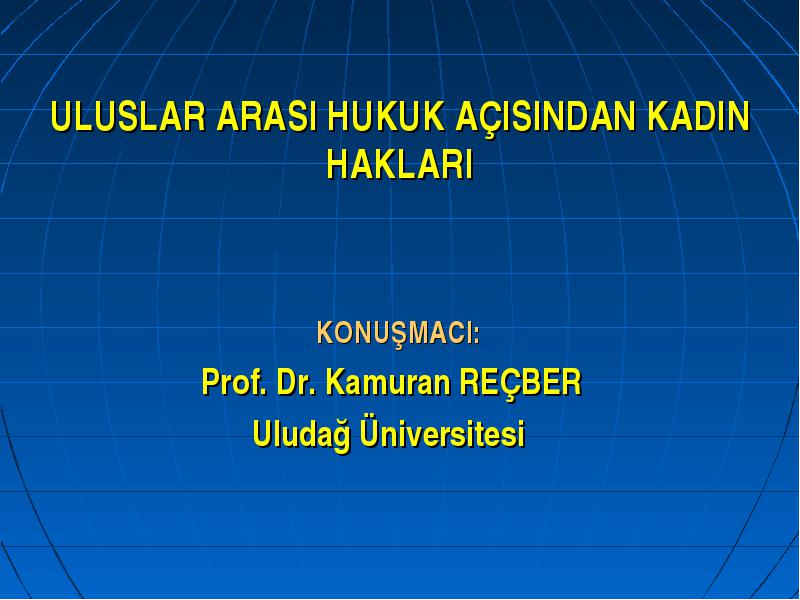 ULUSLAR ARASI HUKUK AÇISINDAN KADIN HAKLARI

KONUŞMACI:
Prof. Dr. Kamuran REÇBER
Uludağ Üniversitesi